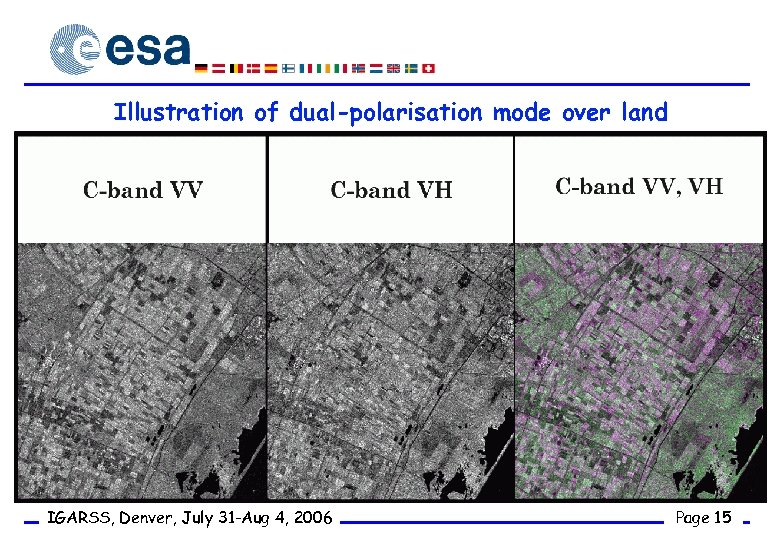 esa

Illustration of dual-polarisation mode over land

C-band VV

C-band VH

C-band VV, VH

IGARSS, Denver, July 31-Aug 4, 2006

Page 15